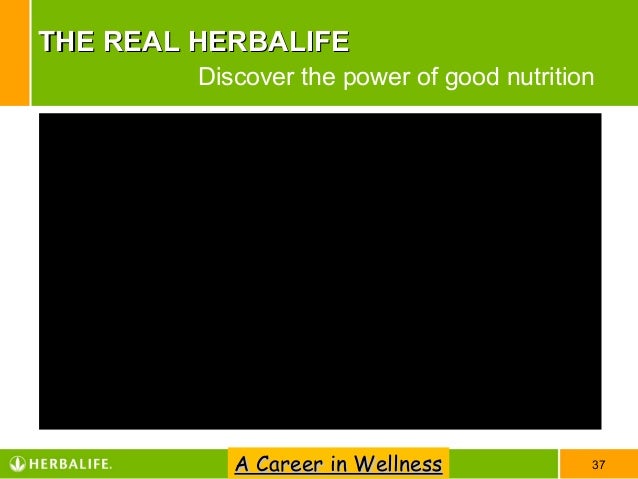 THE REAL HERBALIFE

Discover the power of good nutrition

HERBALIFE.

A Career in Wellness

37